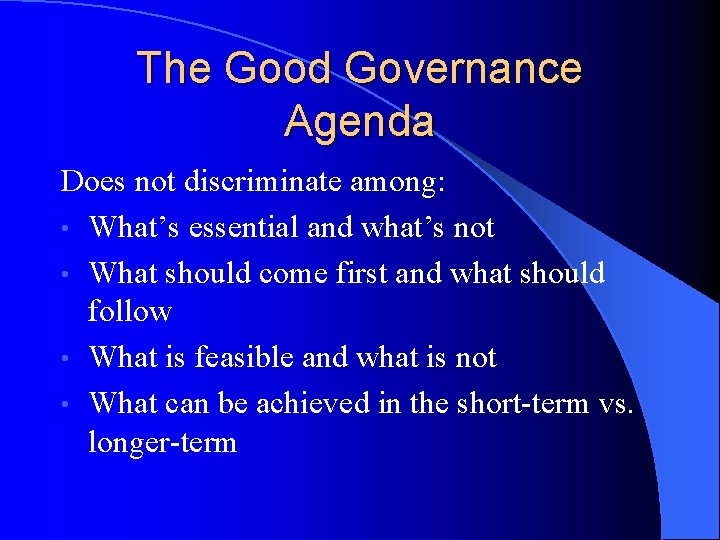 The Good Governance Agenda

Does not discriminate among:

• What’s essential and what’s not
• What should come first and what should follow
• What is feasible and what is not
• What can be achieved in the short-term vs. longer-term